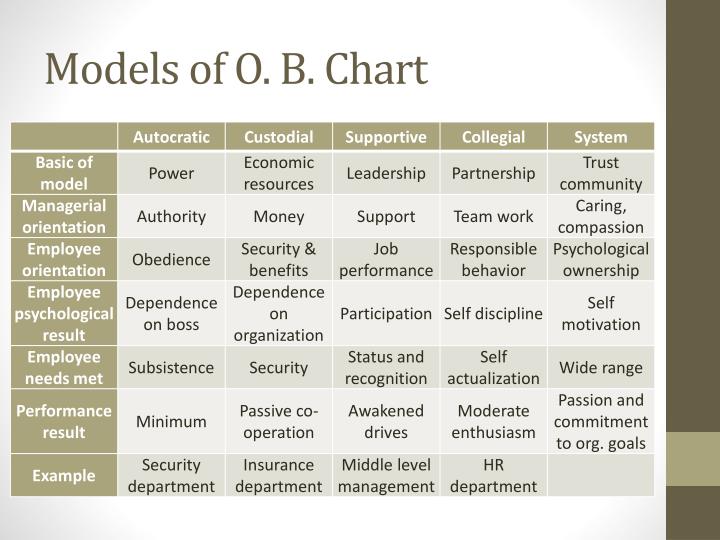 Models of O. B. Chart

| | Autocratic | Custodial | Supportive | Collegial | System |
|---|---|---|---|---|---|
| Basic of model | Power | Economic resources | Leadership | Partnership | Trust community |
| Managerial orientation | Authority | Money | Support | Team work | Caring, compassion |
| Employee orientation | Obedience | Security & benefits | Job performance | Responsible behavior | Psychological ownership |
| Employee psychological result | Dependence on boss | Dependence on organization | Participation | Self discipline | Self motivation |
| Employee needs met | Subsistence | Security | Status and recognition | Self actualization | Wide range |
| Performance result | Minimum | Passive co-operation | Awakened drives | Moderate enthusiasm | Passion and commitment to org. goals |
| Example | Security department | Insurance department | Middle level management | HR department | |